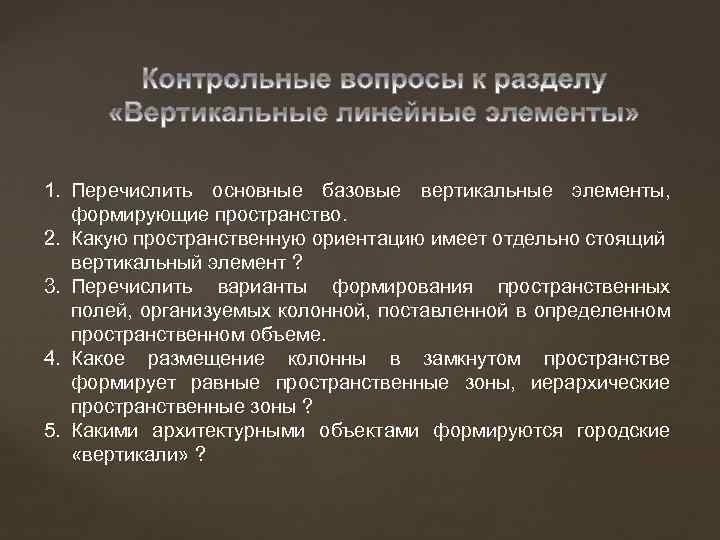 Контрольные вопросы к разделу «Вертикальные линейные элементы»

1. Перечислить основные базовые вертикальные элементы, формирующие пространство.
2. Какую пространственную ориентацию имеет отдельно стоящий вертикальный элемент ?
3. Перечислить варианты формирования пространственных полей, организуемых колонной, поставленной в определенном пространственном объеме.
4. Какое размещение колонны в замкнутом пространстве формирует равные пространственные зоны, иерархические пространственные зоны ?
5. Какими архитектурными объектами формируются городские «вертикали» ?